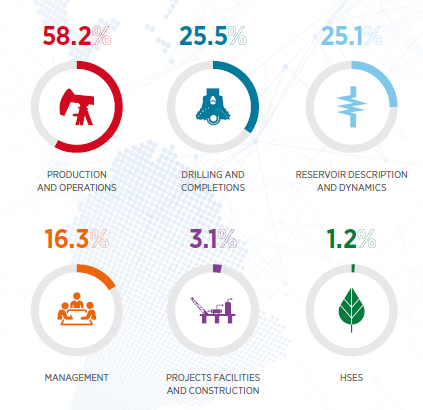 58.2%

PRODUCTION AND OPERATIONS

25.5%

DRILLING AND COMPLETIONS

25.1%

RESERVOIR DESCRIPTION AND DYNAMICS

16.3%

MANAGEMENT

3.1%

PROJECTS FACILITIES AND CONSTRUCTION

1.2%

HSES